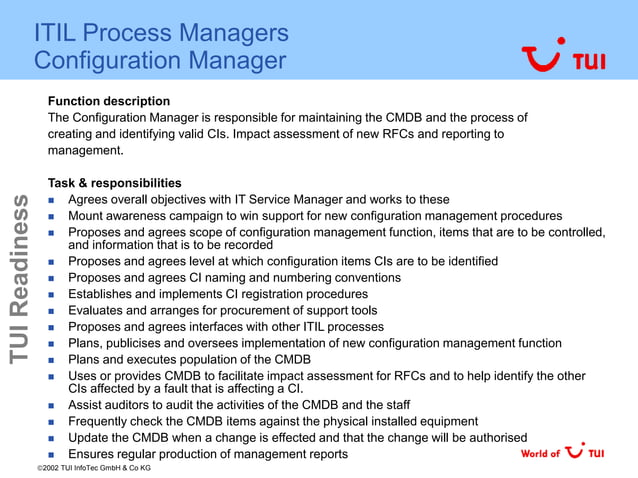 ITIL Process Managers
Configuration Manager

TUI

TUI Readiness

Function description
The Configuration Manager is responsible for maintaining the CMDB and the process of creating and identifying valid CIs. Impact assessment of new RFCs and reporting to management.

Task & responsibilities
- Agrees overall objectives with IT Service Manager and works to these
- Mount awareness campaign to win support for new configuration management procedures
- Proposes and agrees scope of configuration management function, items that are to be controlled, and information that is to be recorded
- Proposes and agrees level at which configuration items CIs are to be identified
- Proposes and agrees CI naming and numbering conventions
- Establishes and implements CI registration procedures
- Evaluates and arranges for procurement of support tools
- Proposes and agrees interfaces with other ITIL processes
- Plans, publicises and oversees implementation of new configuration management function
- Plans and executes population of the CMDB
- Uses or provides CMDB to facilitate impact assessment for RFCs and to help identify the other CIs affected by a fault that is affecting a CI.
- Assist auditors to audit the activities of the CMDB and the staff
- Frequently check the CMDB items against the physical installed equipment
- Update the CMDB when a change is effected and that the change will be authorised
- Ensures regular production of management reports

World of TUI

©2002 TUI InfoTec GmbH & Co KG